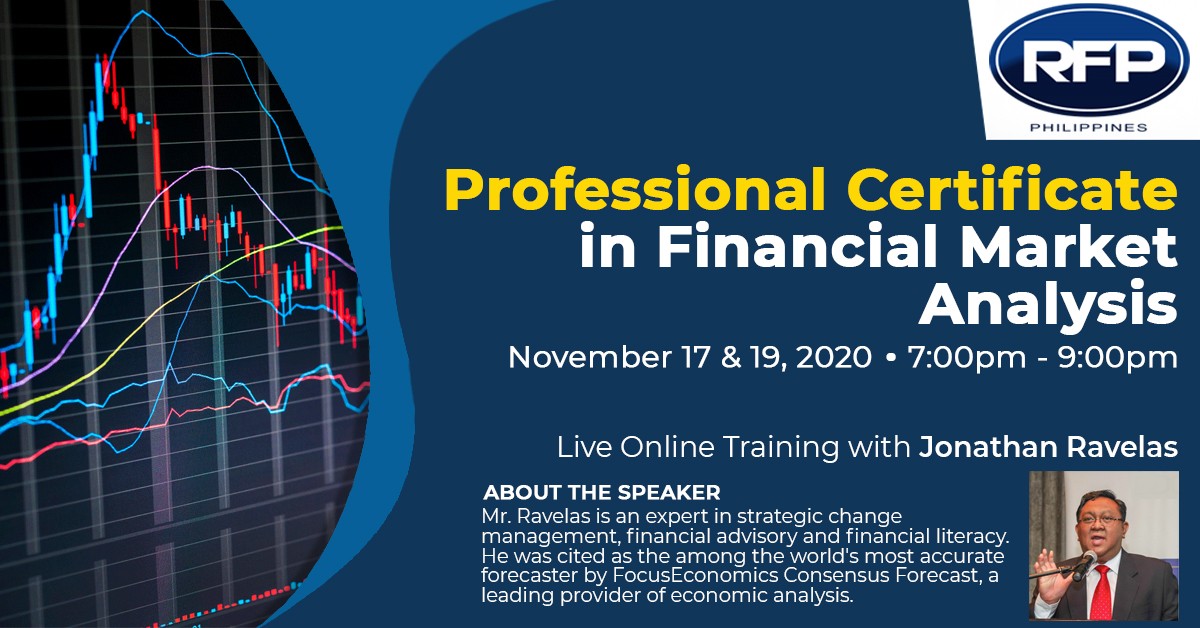 RFP
PHILIPPINES

Professional Certificate in Financial Market Analysis

November 17 & 19, 2020 • 7:00pm - 9:00pm

Live Online Training with Jonathan Ravelas

ABOUT THE SPEAKER
Mr. Ravelas is an expert in strategic change management, financial advisory and financial literacy. He was cited as the among the world's most accurate forecaster by FocusEconomics Consensus Forecast, a leading provider of economic analysis.